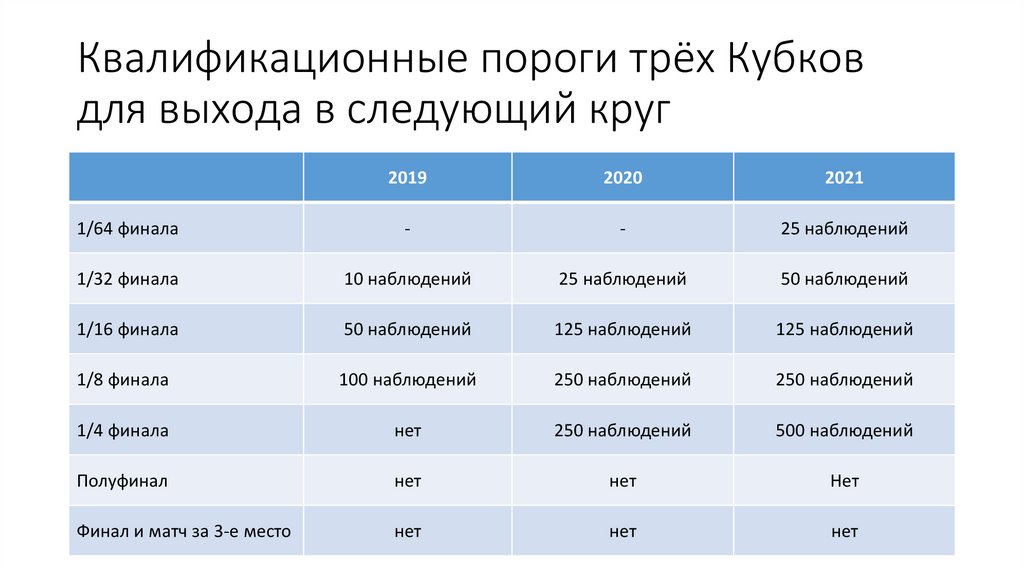 Квалификационные пороги трёх Кубков для выхода в следующий круг

| | 2019 | 2020 | 2021 |
|---|---|---|---|
| 1/64 финала | - | - | 25 наблюдений |
| 1/32 финала | 10 наблюдений | 25 наблюдений | 50 наблюдений |
| 1/16 финала | 50 наблюдений | 125 наблюдений | 125 наблюдений |
| 1/8 финала | 100 наблюдений | 250 наблюдений | 250 наблюдений |
| 1/4 финала | нет | 250 наблюдений | 500 наблюдений |
| Полуфинал | нет | нет | Нет |
| Финал и матч за 3-е место | нет | нет | нет |